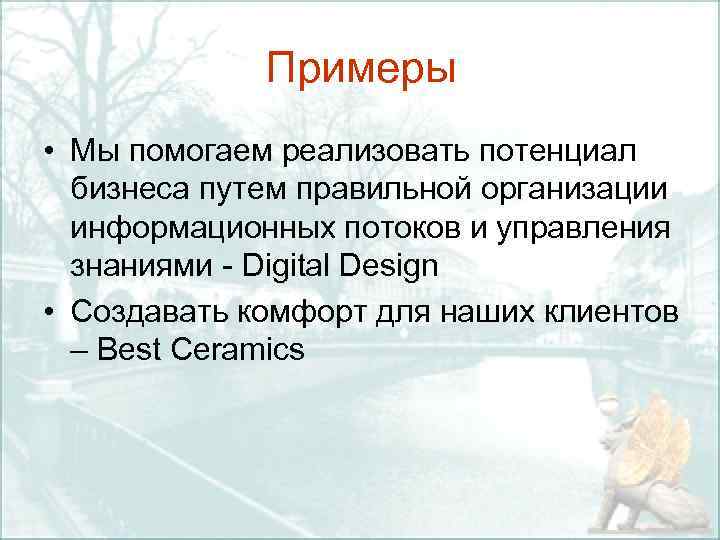 Примеры

• Мы помогаем реализовать потенциал бизнеса путем правильной организации информационных потоков и управления знаниями - Digital Design

• Создавать комфорт для наших клиентов – Best Ceramics